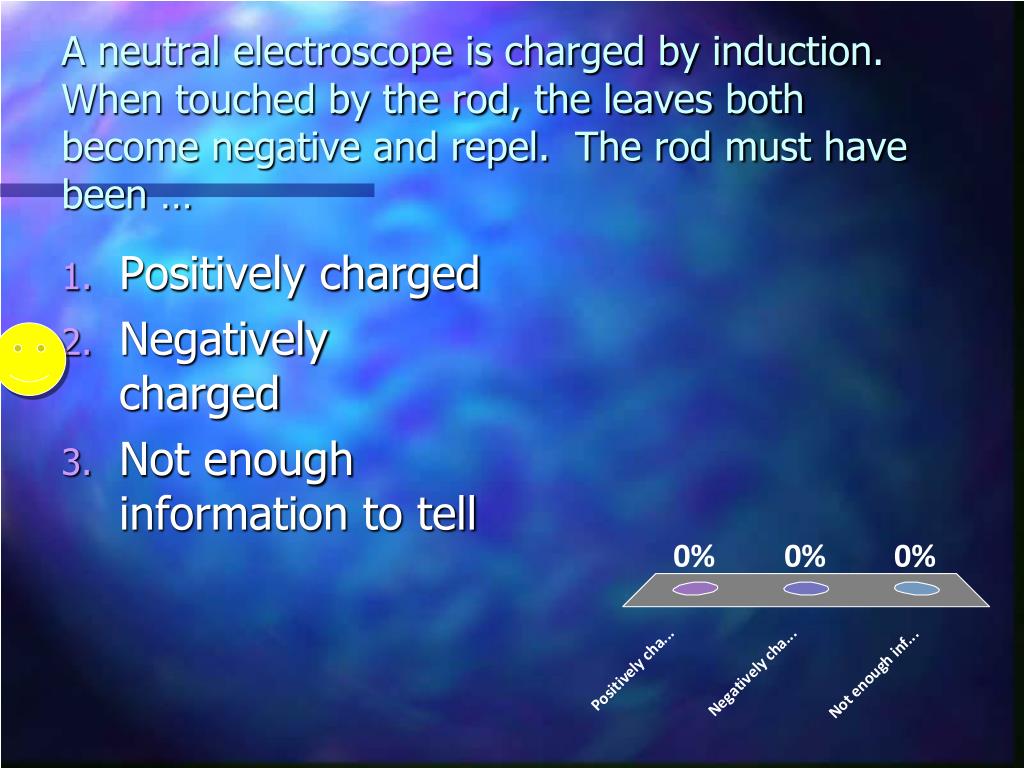 A neutral electroscope is charged by induction. When touched by the rod, the leaves both become negative and repel. The rod must have been …

1. Positively charged
2. Negatively charged
3. Not enough information to tell

0%
0%
0%

Positively cha...
Negatively cha...
Not enough inf...